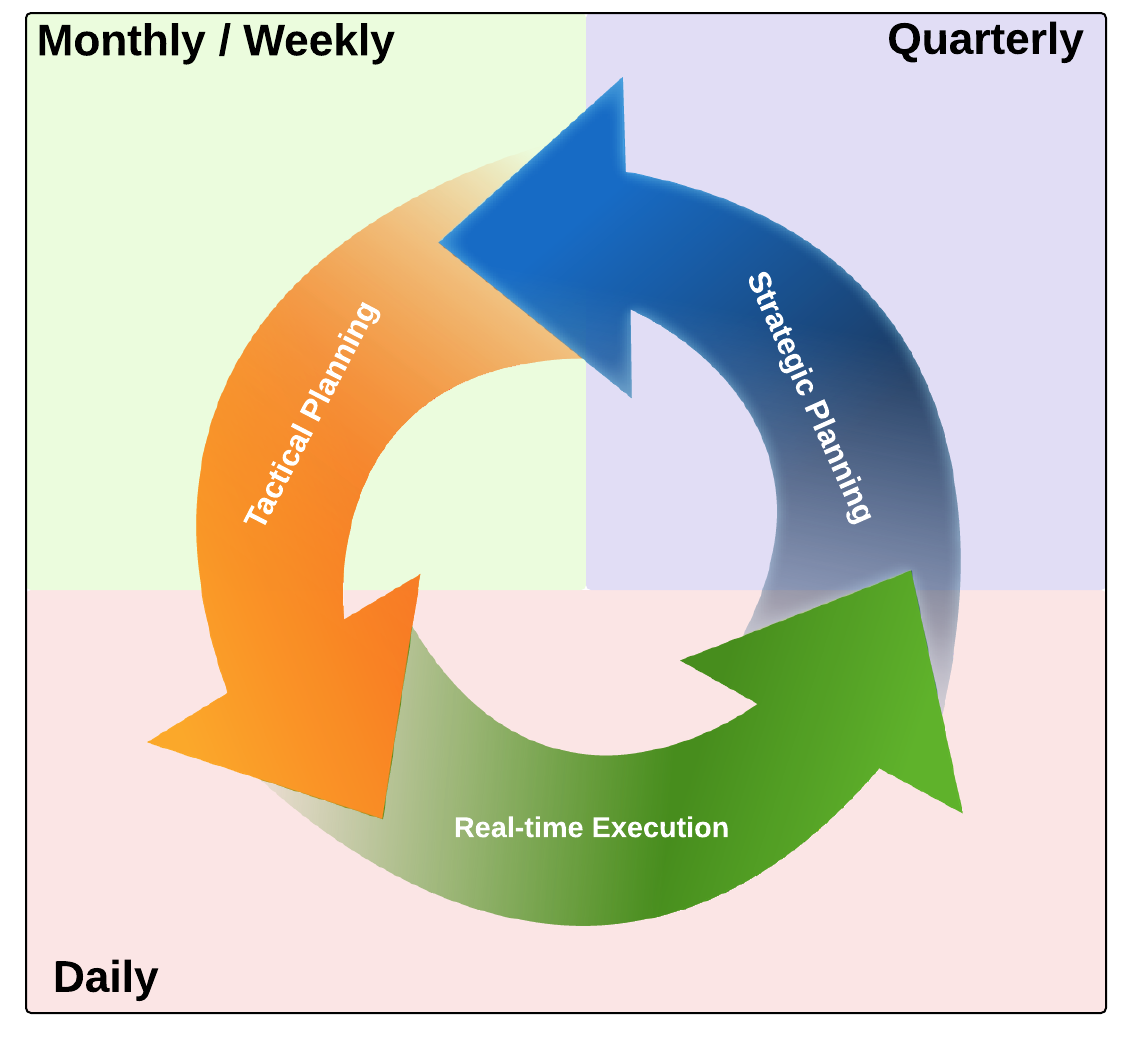 Monthly / Weekly

Quarterly

Tactical Planning

Strategic Planning

Real-time Execution

Daily